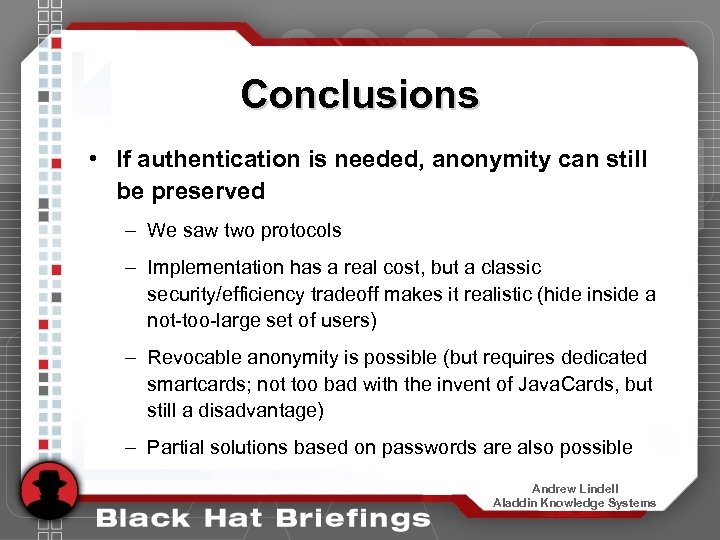 Conclusions

• If authentication is needed, anonymity can still be preserved

– We saw two protocols

– Implementation has a real cost, but a classic security/efficiency tradeoff makes it realistic (hide inside a not-too-large set of users)

– Revocable anonymity is possible (but requires dedicated smartcards; not too bad with the invent of JavaCards, but still a disadvantage)

– Partial solutions based on passwords are also possible

Andrew Lindell
Aladdin Knowledge Systems

Black Hat Briefings